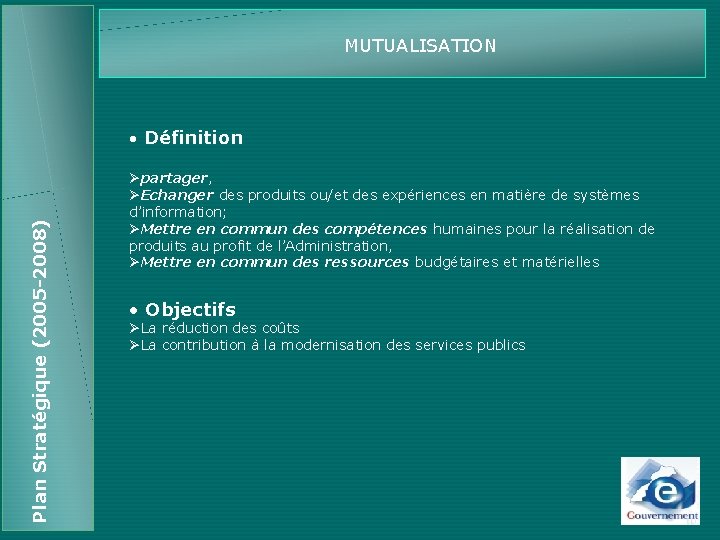 Plan Stratégique (2005-2008)

MUTUALISATION

• Définition

➢partager,
➢Echanger des produits ou/et des expériences en matière de systèmes d'information;
➢Mettre en commun des compétences humaines pour la réalisation de produits au profit de l'Administration,
➢Mettre en commun des ressources budgétaires et matérielles

• Objectifs
➢La réduction des coûts
➢La contribution à la modernisation des services publics

e
Gouvernement